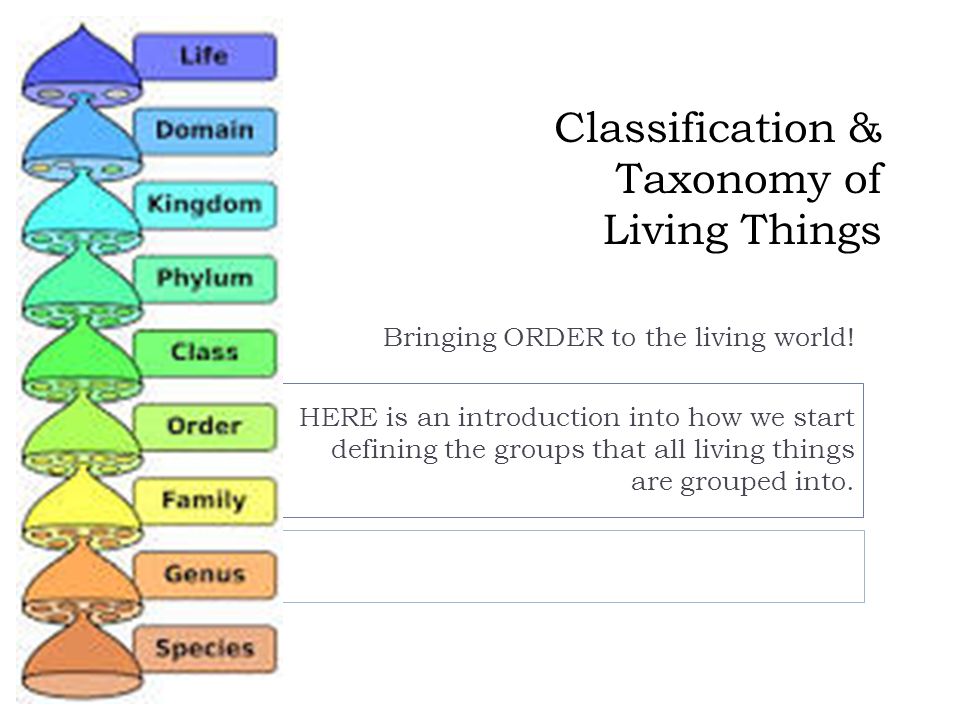 Life
Domain
Kingdom
Phylum
Class
Order
Family
Genus
Species

Classification & Taxonomy of Living Things

Bringing ORDER to the living world!

HERE is an introduction into how we start defining the groups that all living things are grouped into.